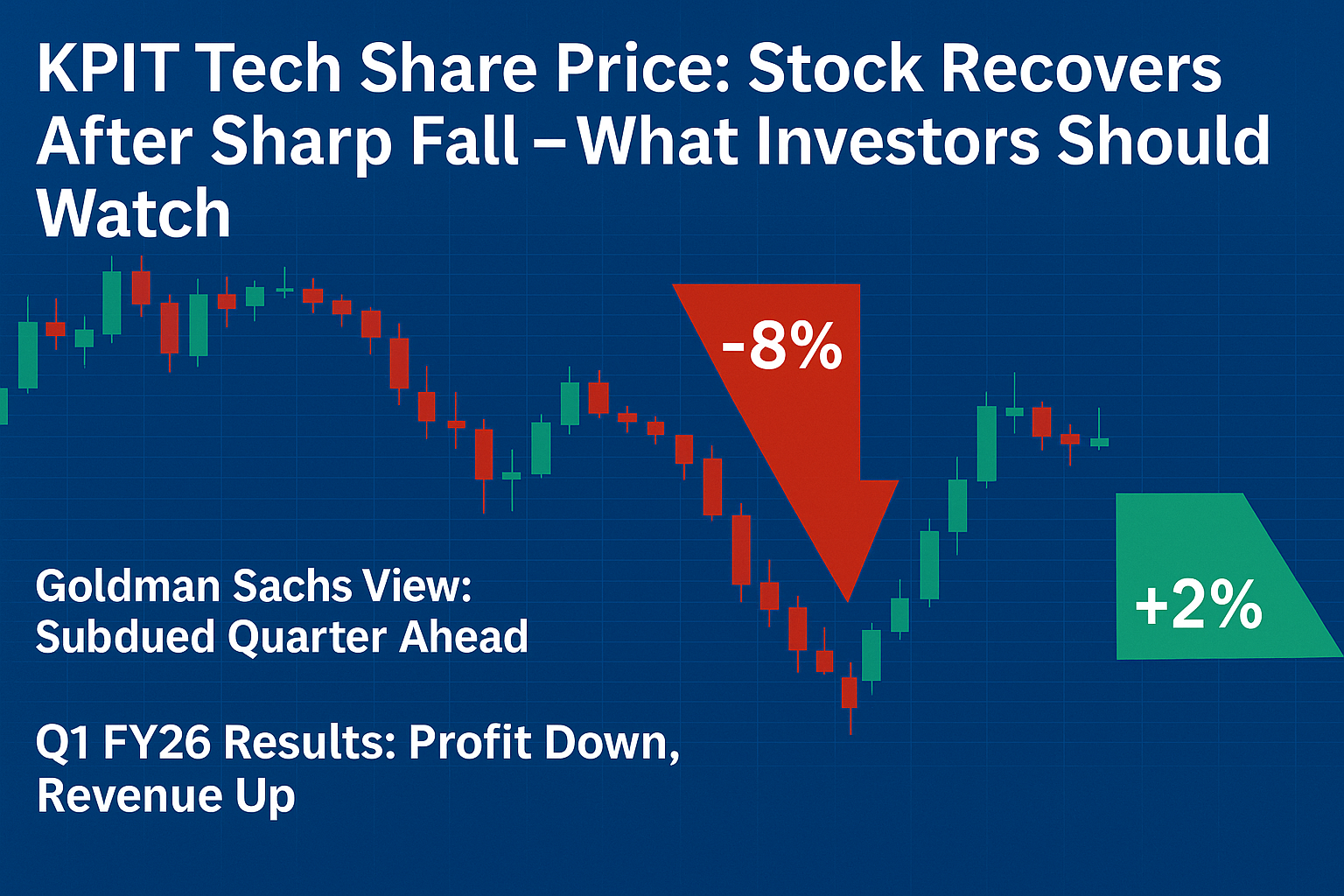 KPIT Tech Share Price: Stock Recovers After Sharp Fall – What Investors Should Watch

-8%

+2%

Goldman Sachs View: Subdued Quarter Ahead

Q1 FY26 Results: Profit Down, Revenue Up